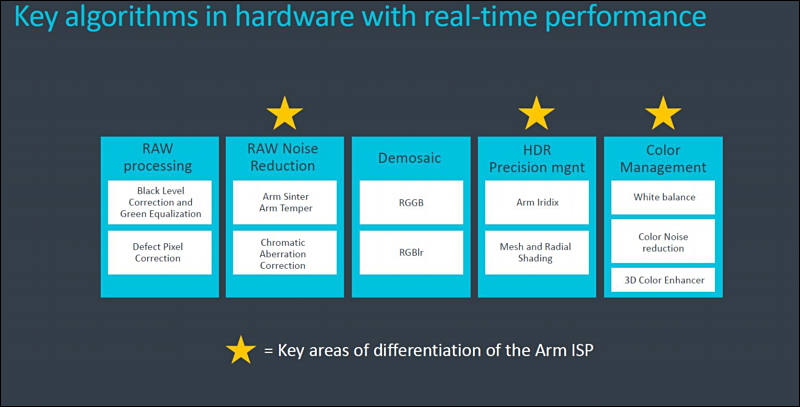 Key algorithms in hardware with real-time performance

RAW processing

Black Level Correction and Green Equalization

Defect Pixel Correction

RAW Noise Reduction

Arm Sinter Arm Temper

Chromatic Aberration Correction

Demosaic

RGGB

RGBIr

HDR Precision mgnt

Arm Iridix

Mesh and Radial Shading

Color Management

White balance

Color Noise reduction

3D Color Enhancer

= Key areas of differentiation of the Arm ISP